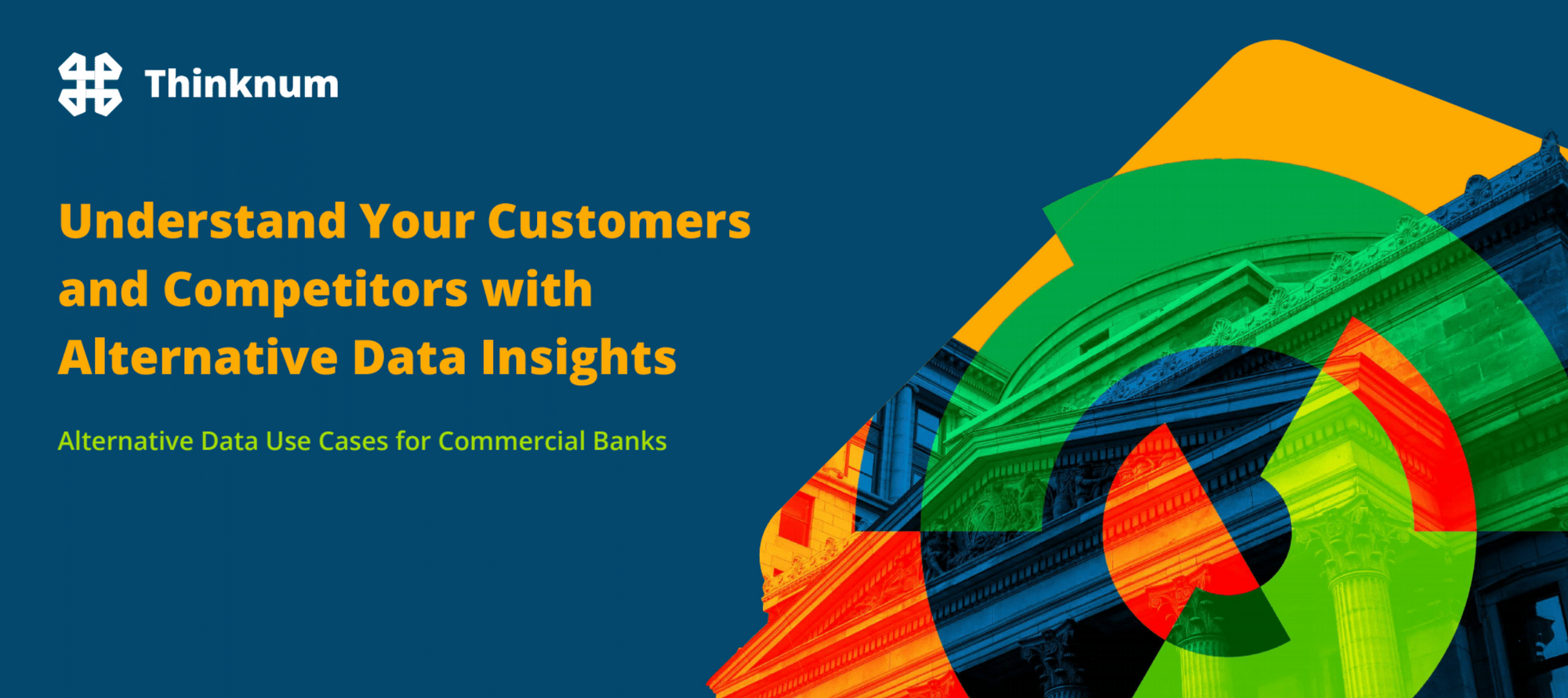 Thinknum

Understand Your Customers and Competitors with Alternative Data Insights

Alternative Data Use Cases for Commercial Banks